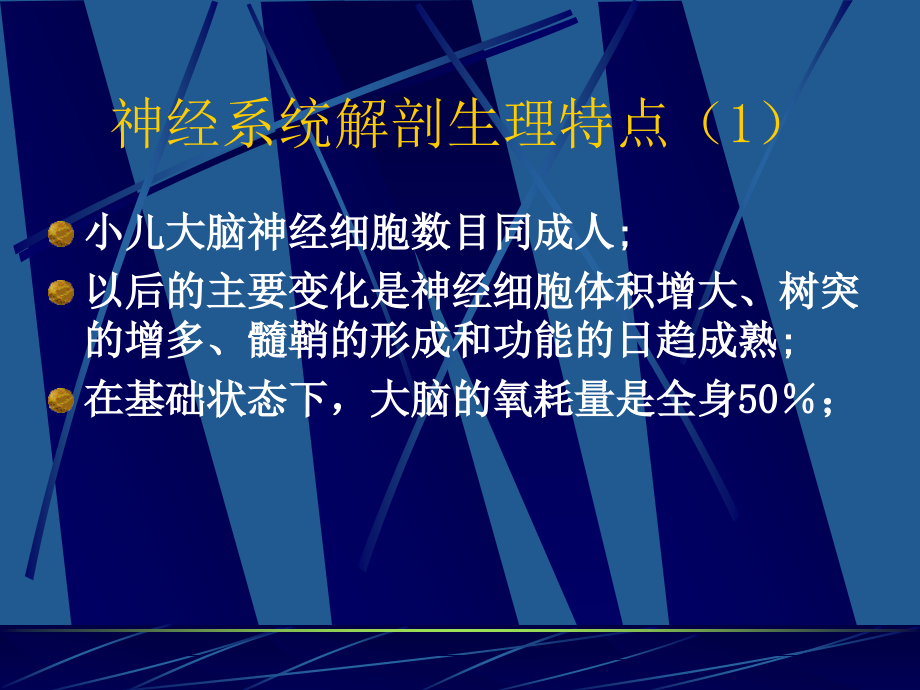 神经系统解剖生理特点（1）

小儿大脑神经细胞数目同成人;

以后的主要变化是神经细胞体积增大、树突的增多、髓鞘的形成和功能的日趋成熟;

在基础状态下，大脑的氧耗量是全身50％；